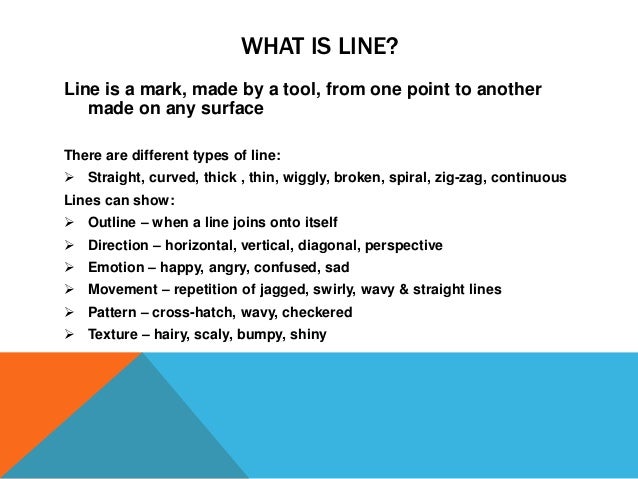 WHAT IS LINE?

Line is a mark, made by a tool, from one point to another made on any surface

There are different types of line:

➢ Straight, curved, thick , thin, wiggly, broken, spiral, zig-zag, continuous

Lines can show:

➢ Outline – when a line joins onto itself
➢ Direction – horizontal, vertical, diagonal, perspective
➢ Emotion – happy, angry, confused, sad
➢ Movement – repetition of jagged, swirly, wavy & straight lines
➢ Pattern – cross-hatch, wavy, checkered
➢ Texture – hairy, scaly, bumpy, shiny